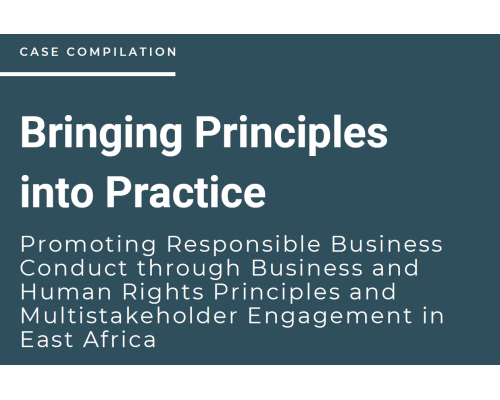 CASE COMPILATION

Bringing Principles into Practice

Promoting Responsible Business Conduct through Business and Human Rights Principles and Multistakeholder Engagement in East Africa